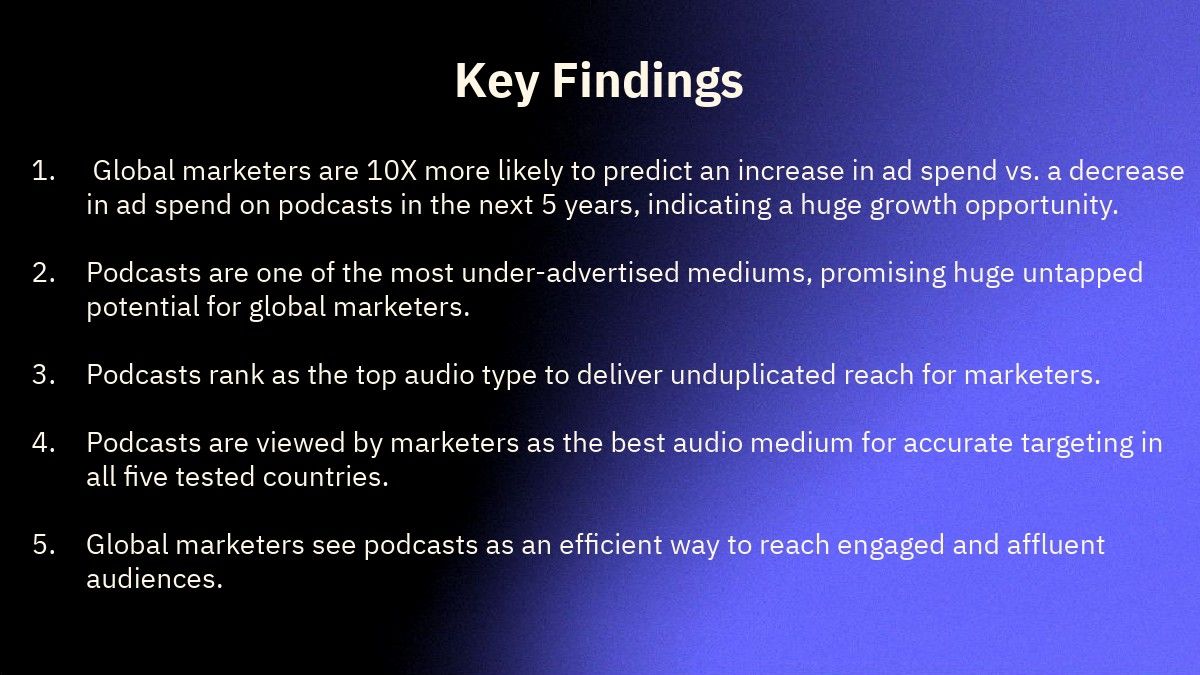 Key Findings

1. Global marketers are 10X more likely to predict an increase in ad spend vs. a decrease in ad spend on podcasts in the next 5 years, indicating a huge growth opportunity.

2. Podcasts are one of the most under-advertised mediums, promising huge untapped potential for global marketers.

3. Podcasts rank as the top audio type to deliver unduplicated reach for marketers.

4. Podcasts are viewed by marketers as the best audio medium for accurate targeting in all five tested countries.

5. Global marketers see podcasts as an efficient way to reach engaged and affluent audiences.